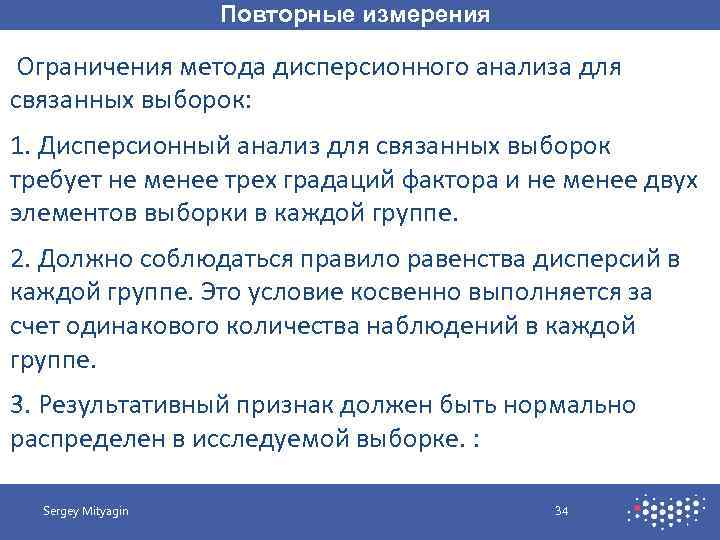 Повторные измерения

Ограничения метода дисперсионного анализа для связанных выборок:

1. Дисперсионный анализ для связанных выборок требует не менее трех градаций фактора и не менее двух элементов выборки в каждой группе.

2. Должно соблюдаться правило равенства дисперсий в каждой группе. Это условие косвенно выполняется за счет одинакового количества наблюдений в каждой группе.

3. Результативный признак должен быть нормально распределен в исследуемой выборке. :

Sergey Mityagin

34